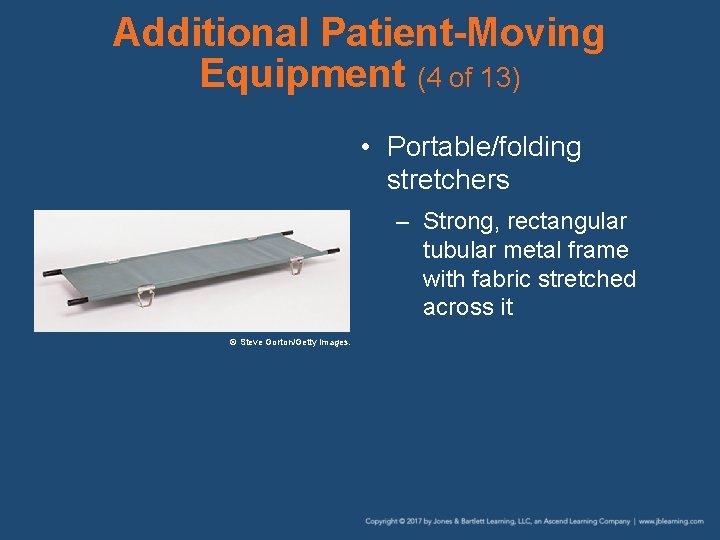 Additional Patient-Moving Equipment (4 of 13)

• Portable/folding stretchers

– Strong, rectangular tubular metal frame with fabric stretched across it

© Steve Gorton/Getty Images.

Copyright © 2017 by Jones & Bartlett Learning, LLC, an Ascend Learning Company | www.jblearning.com